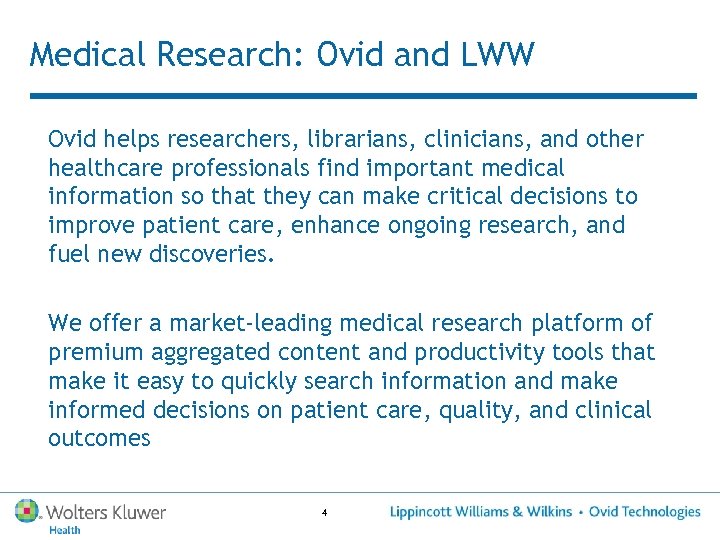 Medical Research: Ovid and LWW

Ovid helps researchers, librarians, clinicians, and other healthcare professionals find important medical information so that they can make critical decisions to improve patient care, enhance ongoing research, and fuel new discoveries.

We offer a market-leading medical research platform of premium aggregated content and productivity tools that make it easy to quickly search information and make informed decisions on patient care, quality, and clinical outcomes

Wolters Kluwer Health

4

Lippincott Williams & Wilkins • Ovid Technologies